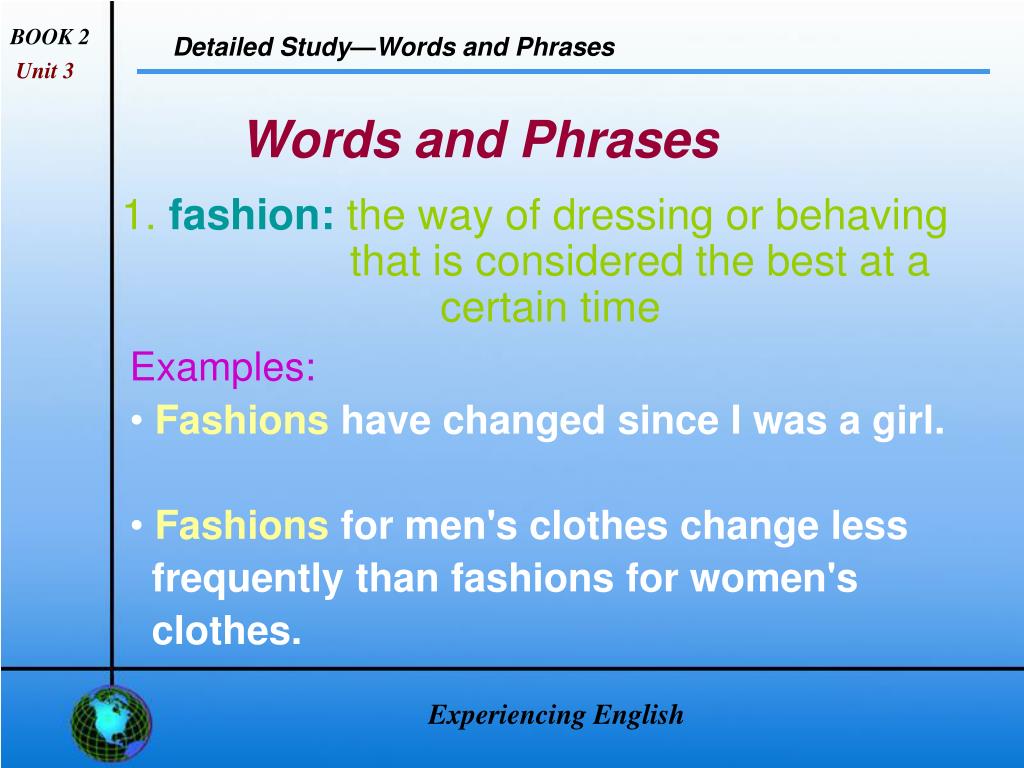 BOOK 2
Unit 3

Detailed Study—Words and Phrases

Words and Phrases

1. fashion: the way of dressing or behaving that is considered the best at a certain time

Examples:
• Fashions have changed since I was a girl.

• Fashions for men's clothes change less frequently than fashions for women's clothes.

Experiencing English